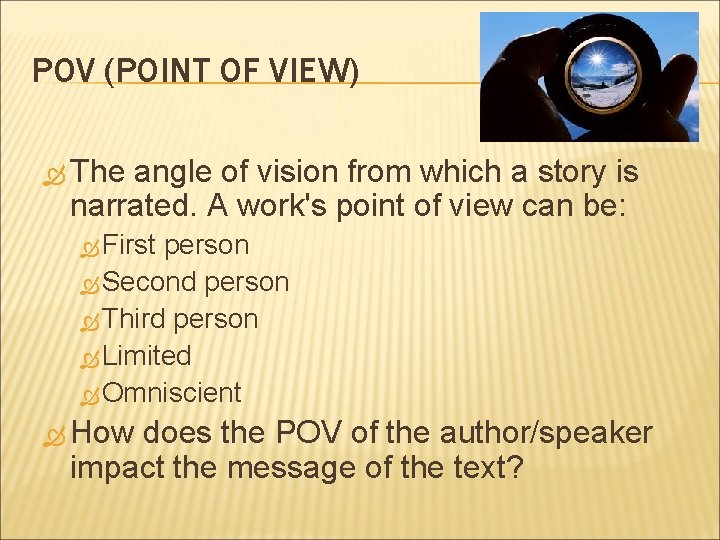 POV (POINT OF VIEW)

The angle of vision from which a story is narrated. A work's point of view can be:

First person

Second person

Third person

Limited

Omniscient

How does the POV of the author/speaker impact the message of the text?